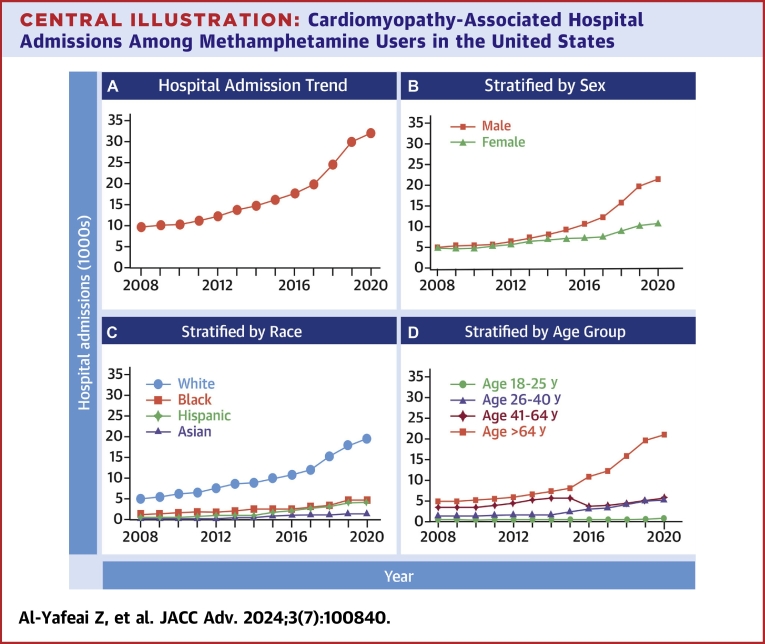 CENTRAL ILLUSTRATION: Cardiomyopathy-Associated Hospital Admissions Among Methamphetamine Users in the United States

Hospital admissions (1000s)

A Hospital Admission Trend

35
30
25
20
15
10
5
0
2008 2012 2016 2020

B Stratified by Sex

Male
Female

35
30
25
20
15
10
5
0
2008 2012 2016 2020

C Stratified by Race

White
Black
Hispanic
Asian

35
30
25
20
15
10
5
0
2008 2012 2016 2020

D Stratified by Age Group

Age 18-25 y
Age 26-40 y
Age 41-64 y
Age >64 y

35
30
25
20
15
10
5
0
2008 2012 2016 2020

Year

Al-Yafeai Z, et al. JACC Adv. 2024;3(7):100840.